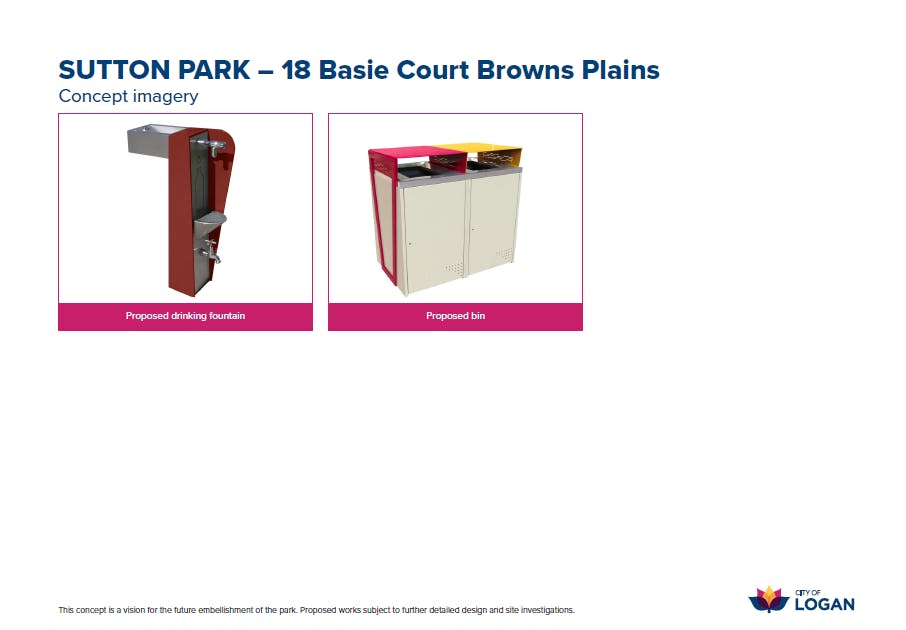 SUTTON PARK – 18 Basie Court Browns Plains
Concept imagery

Proposed drinking fountain

Proposed bin

This concept is a vision for the future embellishment of the park. Proposed works subject to further detailed design and site investigations.

CITY OF LOGAN